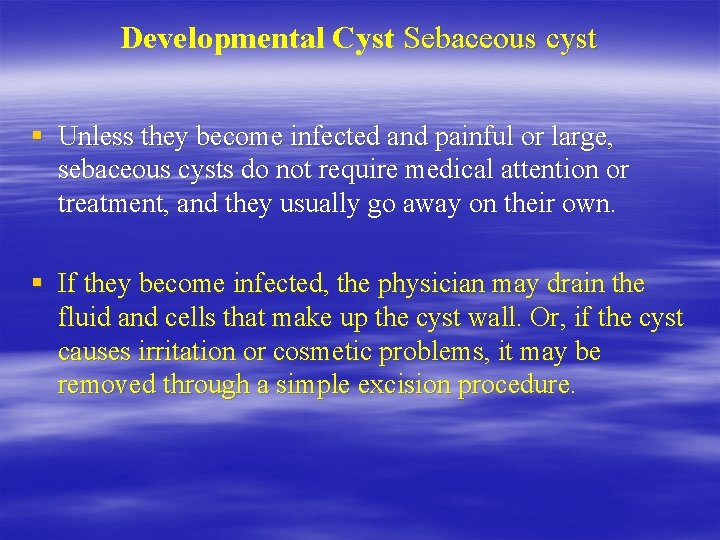 Developmental Cyst Sebaceous cyst

▪ Unless they become infected and painful or large, sebaceous cysts do not require medical attention or treatment, and they usually go away on their own.

▪ If they become infected, the physician may drain the fluid and cells that make up the cyst wall. Or, if the cyst causes irritation or cosmetic problems, it may be removed through a simple excision procedure.